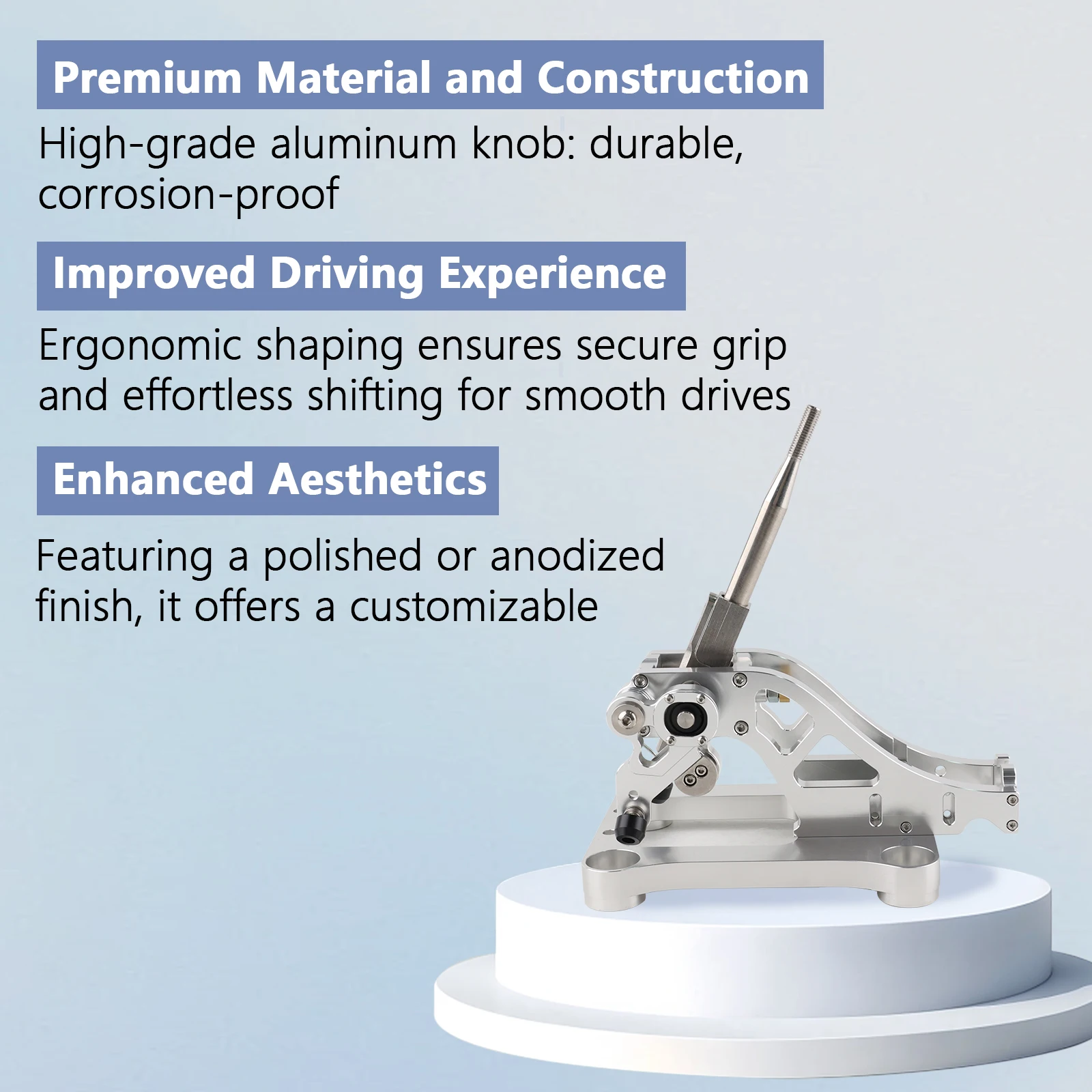 Premium Material and Construction

High-grade aluminum knob: durable, corrosion-proof

Improved Driving Experience

Ergonomic shaping ensures secure grip and effortless shifting for smooth drives

Enhanced Aesthetics

Featuring a polished or anodized finish, it offers a customizable